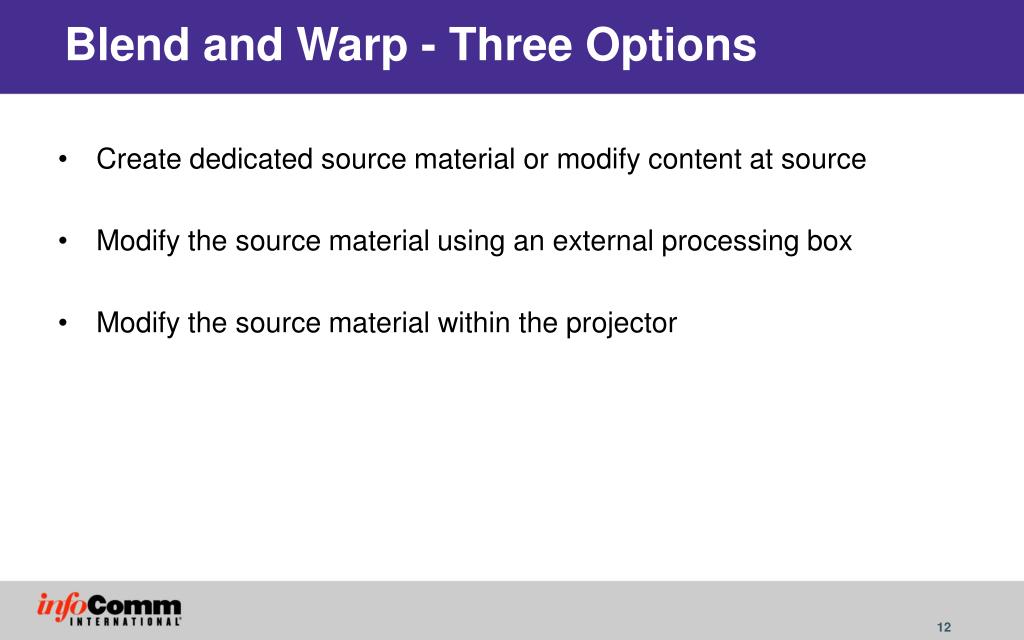 Blend and Warp - Three Options

• Create dedicated source material or modify content at source

• Modify the source material using an external processing box

• Modify the source material within the projector

infoComm INTERNATIONAL

12